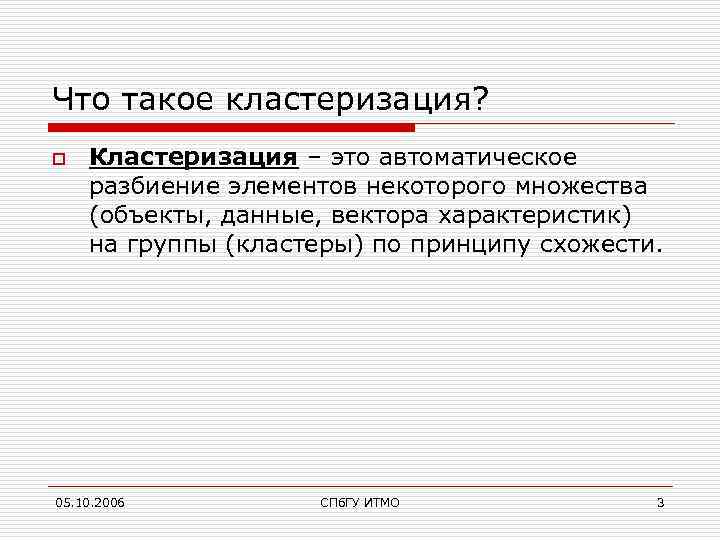 Что такое кластеризация?

Кластеризация – это автоматическое разбиение элементов некоторого множества (объекты, данные, вектора характеристик) на группы (кластеры) по принципу схожести.

05.10.2006

СПбГУ ИТМО

3